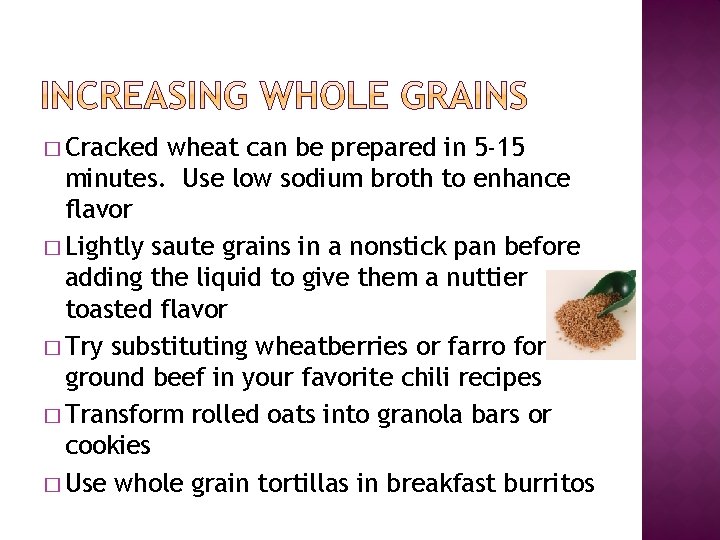 INCREASING WHOLE GRAINS

□ Cracked wheat can be prepared in 5-15 minutes. Use low sodium broth to enhance flavor

□ Lightly saute grains in a nonstick pan before adding the liquid to give them a nuttier toasted flavor

□ Try substituting wheatberries or farro for ground beef in your favorite chili recipes

□ Transform rolled oats into granola bars or cookies

□ Use whole grain tortillas in breakfast burritos